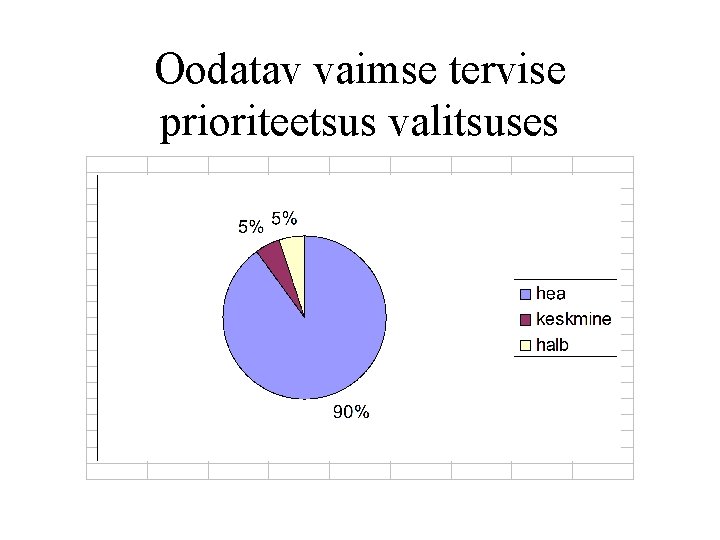 Oodatav vaimse tervise prioriteetsus valitsuses

5% 5%

90%

hea
keskmine
halb